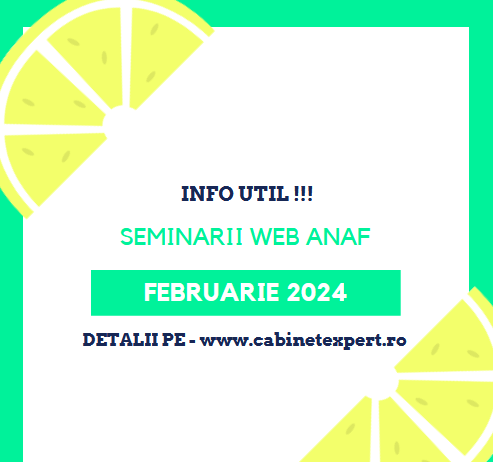 INFO UTIL !!!

SEMINARII WEB ANAF

FEBRUARIE 2024

DETALII PE - www.cabinetexpert.ro